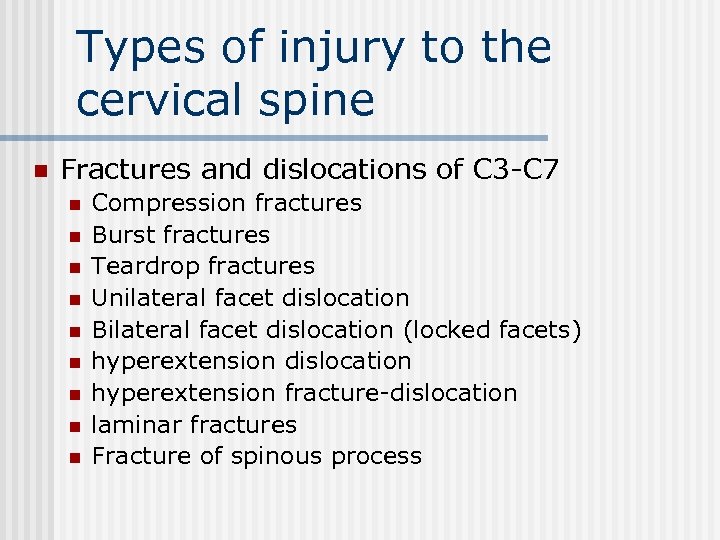 Types of injury to the cervical spine

- Fractures and dislocations of C3-C7
  - Compression fractures
  - Burst fractures
  - Teardrop fractures
  - Unilateral facet dislocation
  - Bilateral facet dislocation (locked facets)
  - hyperextension dislocation
  - hyperextension fracture-dislocation
  - laminar fractures
  - Fracture of spinous process